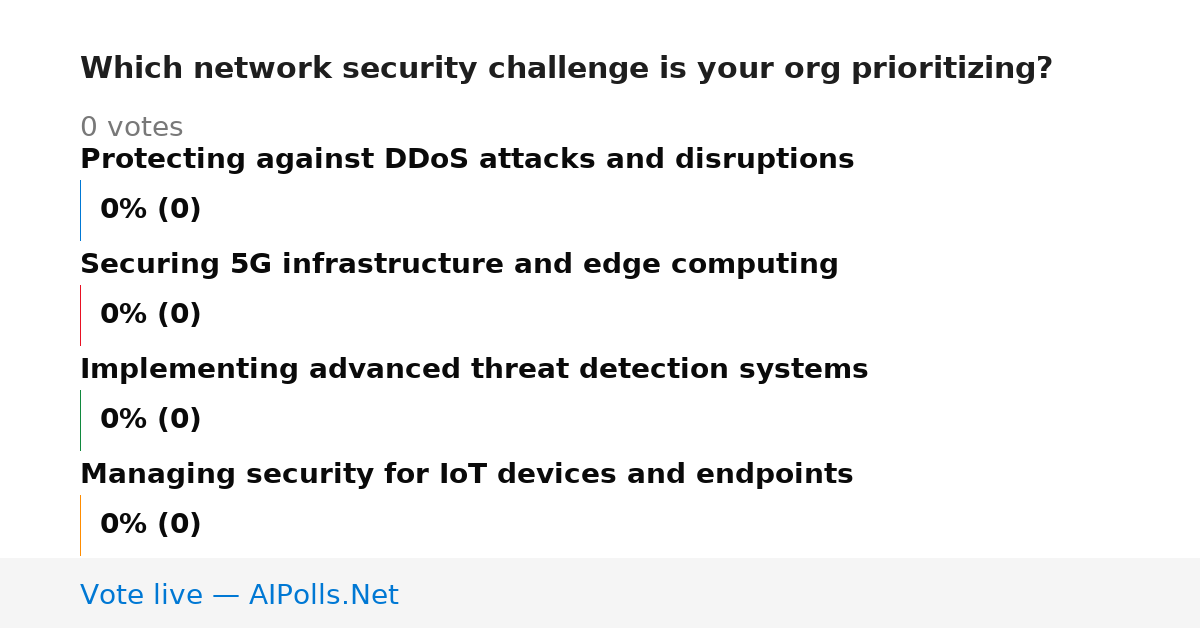 Which network security challenge is your org prioritizing?

0 votes

Protecting against DDoS attacks and disruptions

0% (0)

Securing 5G infrastructure and edge computing

0% (0)

Implementing advanced threat detection systems

0% (0)

Managing security for IoT devices and endpoints

0% (0)

Vote live — AIPolls.Net